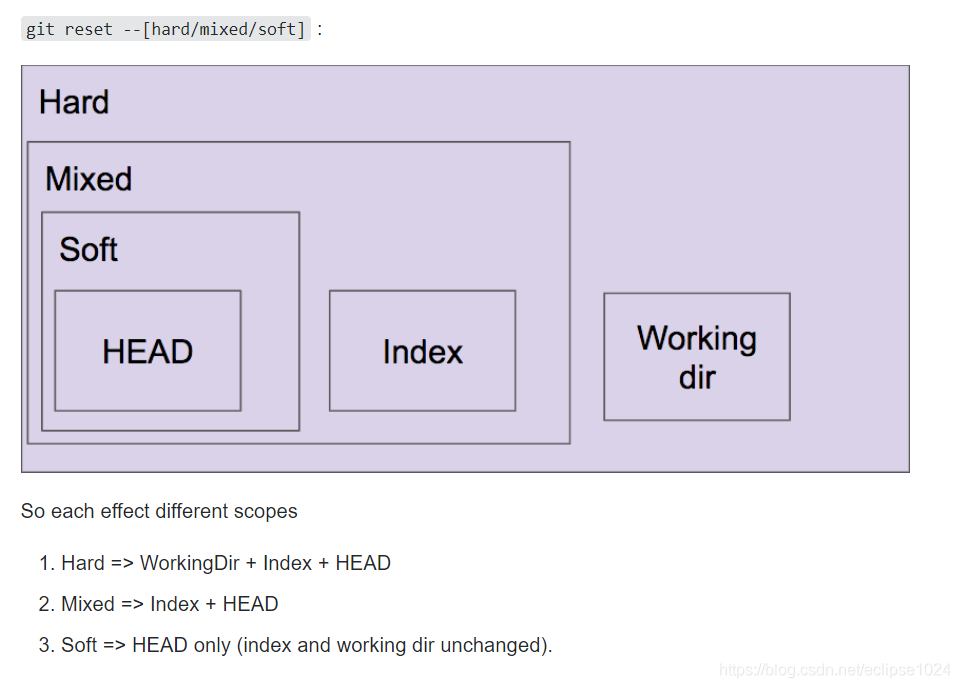 git reset --[hard/mixed/soft] :

Hard

Mixed

Soft

HEAD

Index

Working dir

So each effect different scopes

1. Hard => WorkingDir + Index + HEAD
2. Mixed => Index + HEAD
3. Soft => HEAD only (index and working dir unchanged).

https://blog.csdn.net/eclipse1024